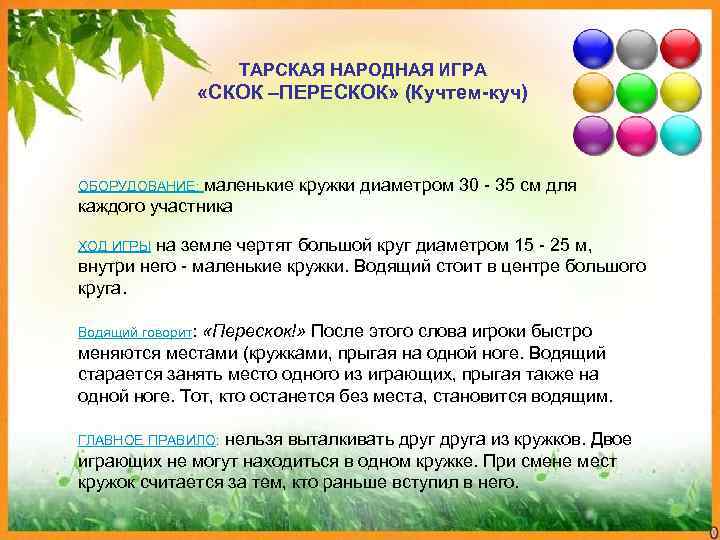 ТАРСКАЯ НАРОДНАЯ ИГРА
«СКОК –ПЕРЕСКОК» (Кучтем-куч)

ОБОРУДОВАНИЕ: маленькие кружки диаметром 30 - 35 см для каждого участника

ХОД ИГРЫ на земле чертят большой круг диаметром 15 - 25 м, внутри него - маленькие кружки. Водящий стоит в центре большого круга.

Водящий говорит: «Перескок!» После этого слова игроки быстро меняются местами (кружками, прыгая на одной ноге. Водящий старается занять место одного из играющих, прыгая также на одной ноге. Тот, кто останется без места, становится водящим.

ГЛАВНОЕ ПРАВИЛО: нельзя выталкивать друг друга из кружков. Двое играющих не могут находиться в одном кружке. При смене мест кружок считается за тем, кто раньше вступил в него.